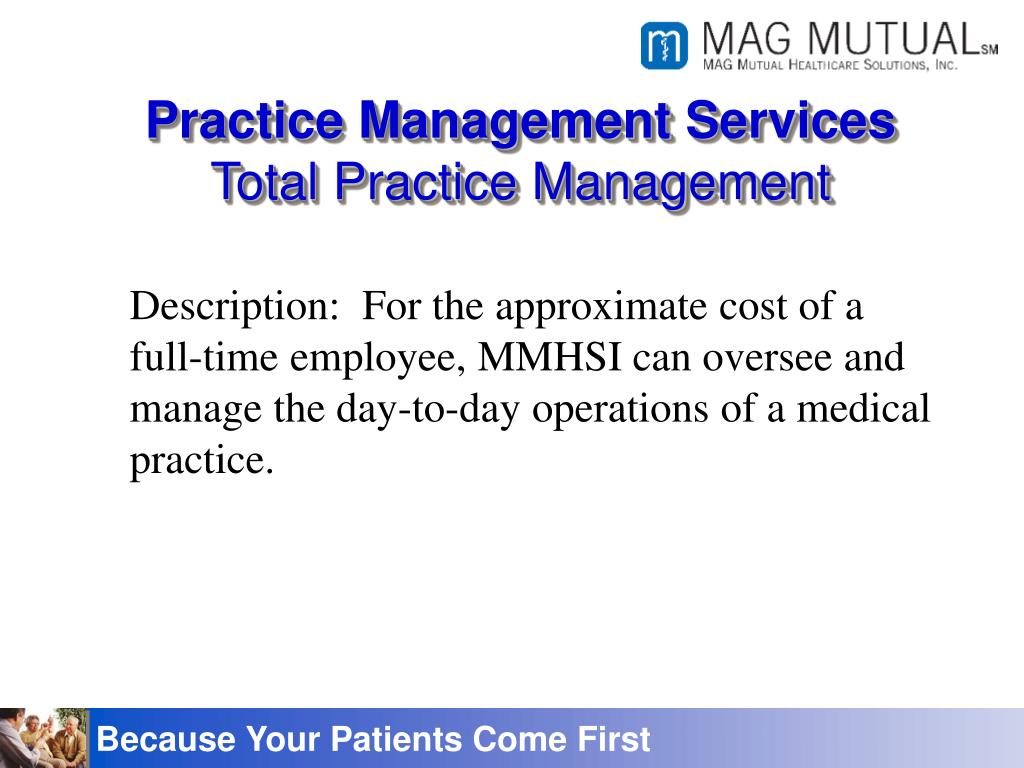 MAG MUTUAL SM
MAG Mutual Healthcare Solutions, Inc.

Practice Management Services
Total Practice Management

Description: For the approximate cost of a full-time employee, MMHSI can oversee and manage the day-to-day operations of a medical practice.

Because Your Patients Come First